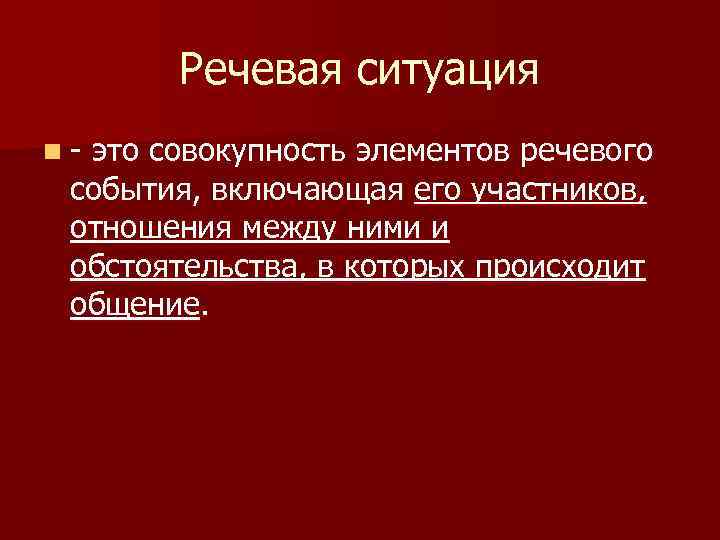 Речевая ситуация

- это совокупность элементов речевого события, включающая его участников, отношения между ними и обстоятельства, в которых происходит общение.